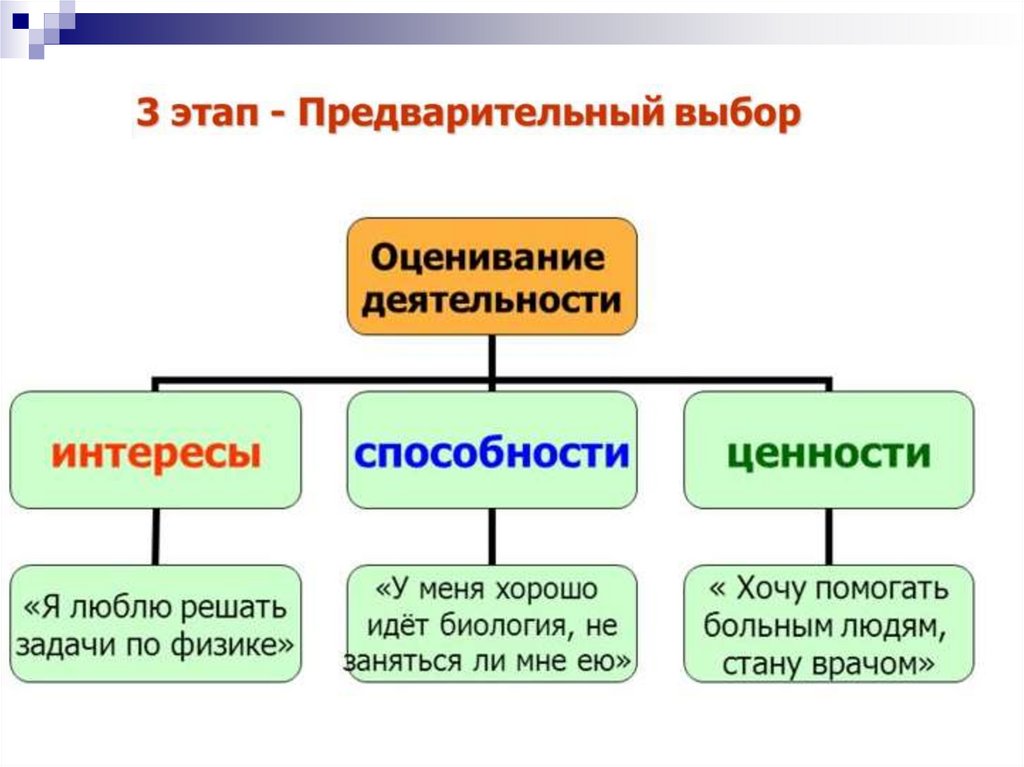 3 этап - Предварительный выбор

Оценивание деятельности

интересы

способности

ценности

«Я люблю решать задачи по физике»

«У меня хорошо идёт биология, не заняться ли мне ею»

« Хочу помогать больным людям, стану врачом»